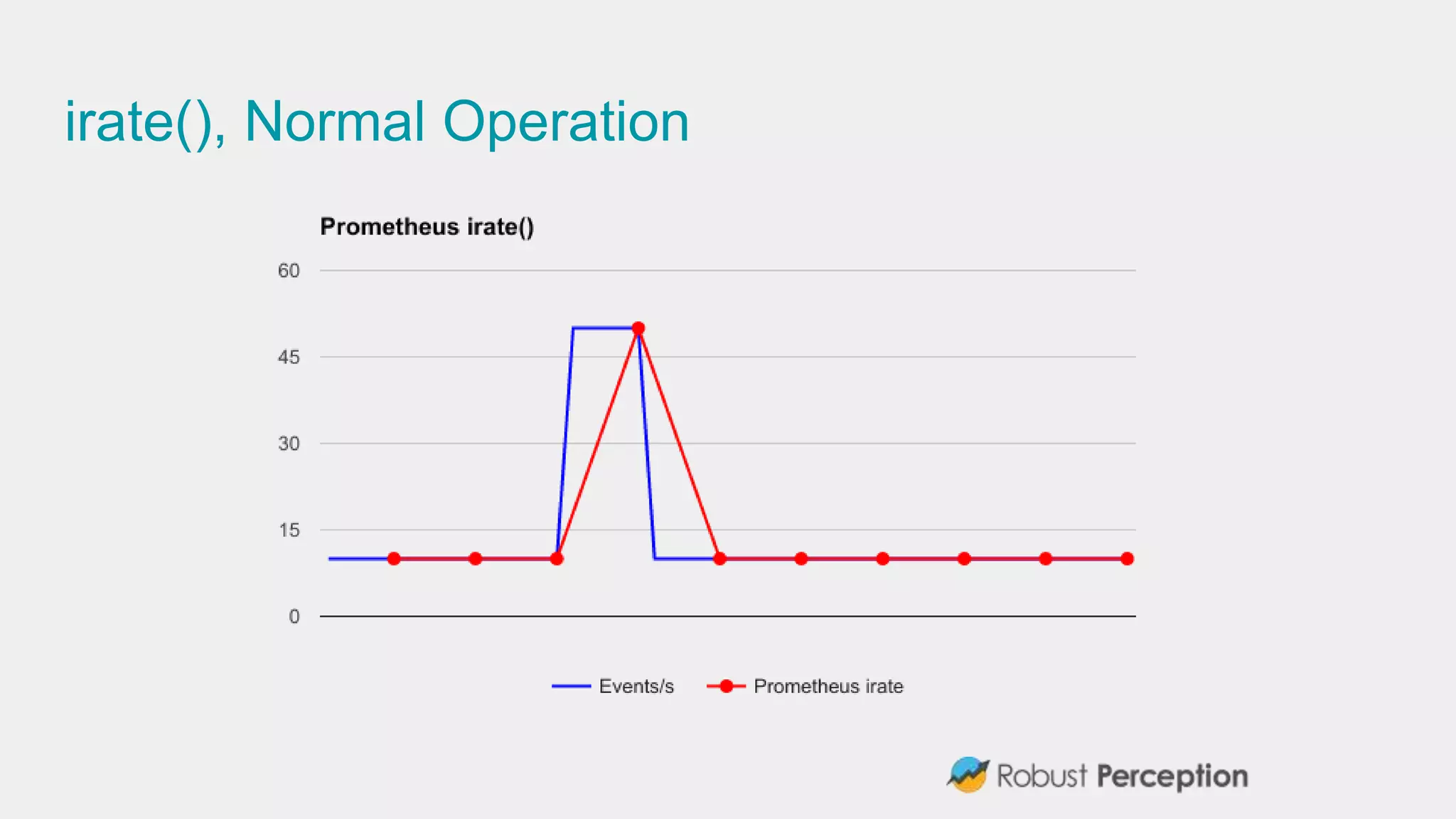 irate(), Normal Operation

Prometheus irate()

60
45
30
15
0

Events/s
Prometheus irate

Robust Perception